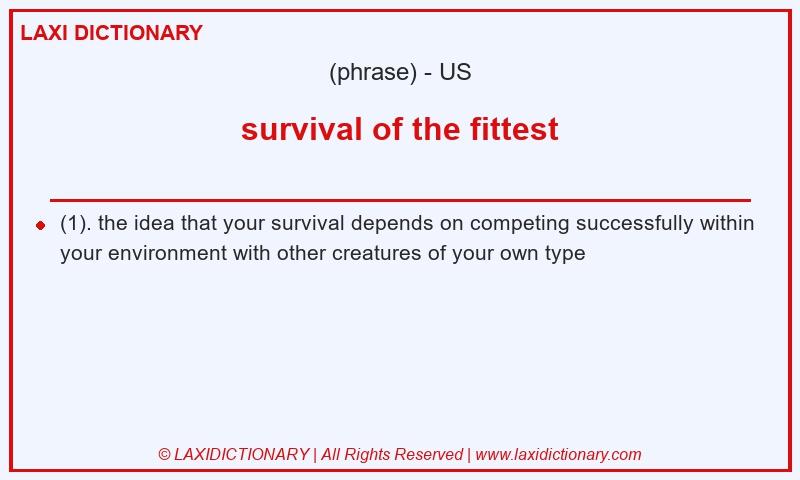 LAXI DICTIONARY

(phrase) - US

survival of the fittest

(1). the idea that your survival depends on competing successfully within your environment with other creatures of your own type

© LAXIDICTIONARY | All Rights Reserved | www.laxidictionary.com